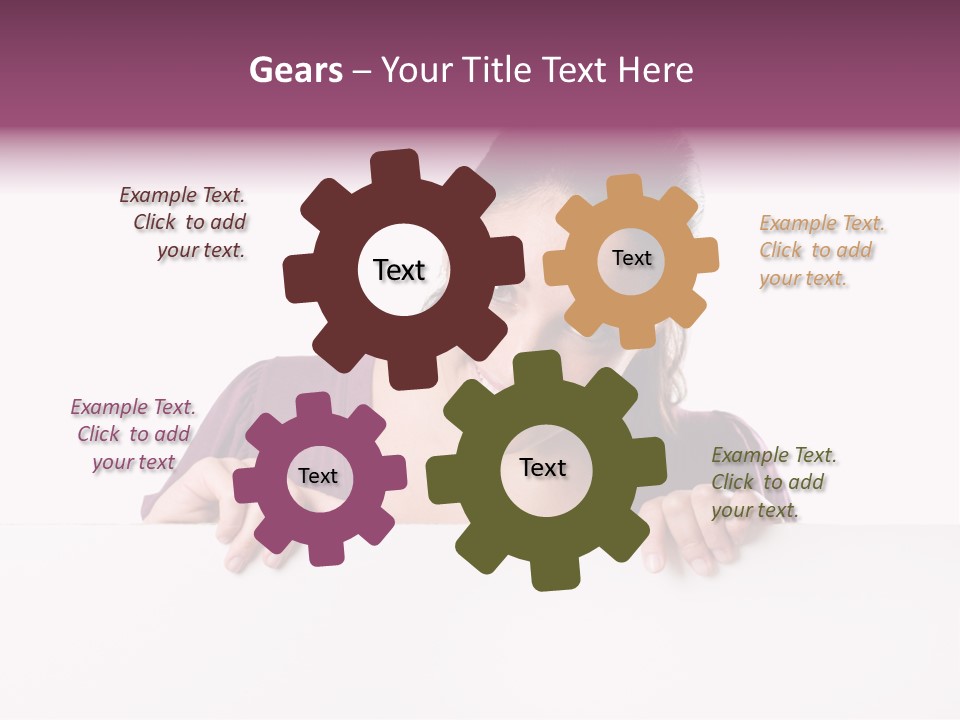 Gears – Your Title Text Here

Example Text. Click to add your text.

Text

Text

Example Text. Click to add your text.

Example Text. Click to add your text

Text

Text

Example Text. Click to add your text.